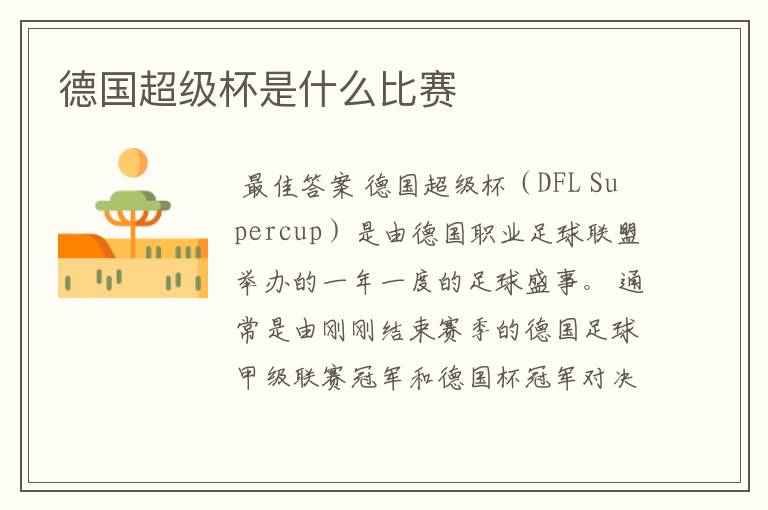 德国超级杯是什么比赛

最佳答案 德国超级杯（DFL Supercup）是由德国职业足球联盟举办的一年一度的足球盛事。 通常是由刚刚结束赛季的德国足球甲级联赛冠军和德国杯冠军对决